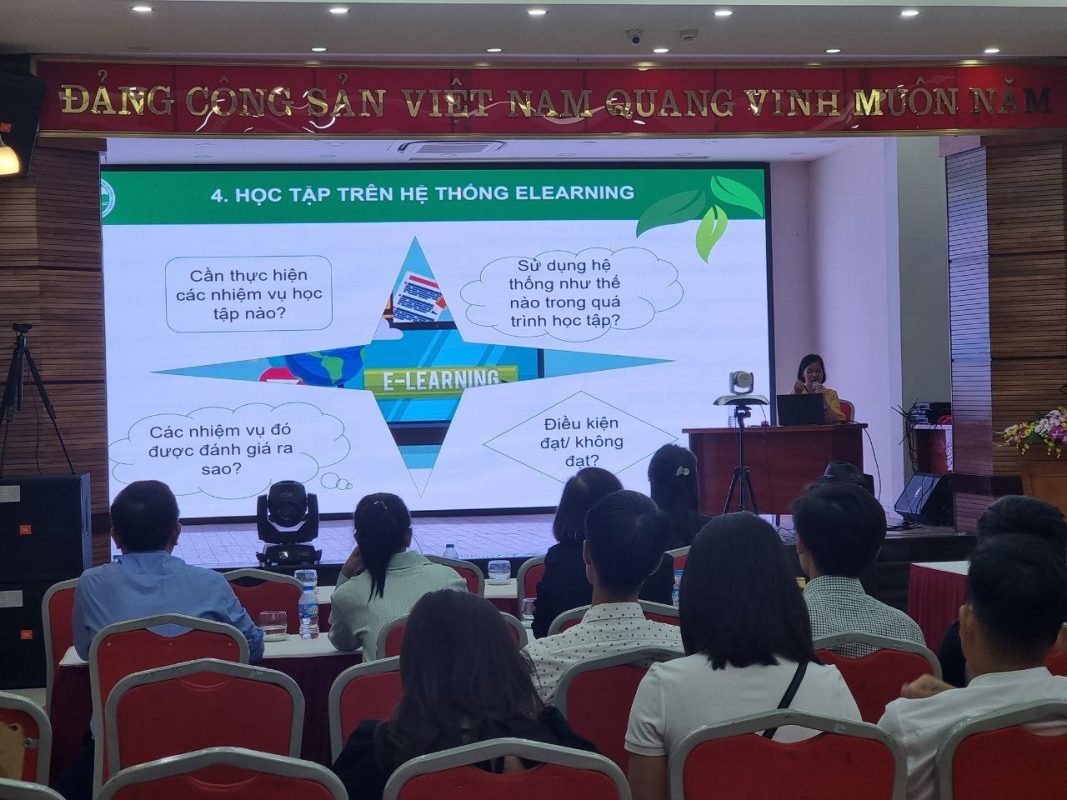 ĐẢNG CỘNG SẢN VIỆT NAM QUANG VINH MUÔN NĂM

4. HỌC TẬP TRÊN HỆ THỐNG ELEARNING

Cần thực hiện các nhiệm vụ học tập nào?

Sử dụng hệ thống như thế nào trong quá trình học tập?

E-LEARNING

Các nhiệm vụ đó được đánh giá ra sao?

Điều kiện đạt/ không đạt?